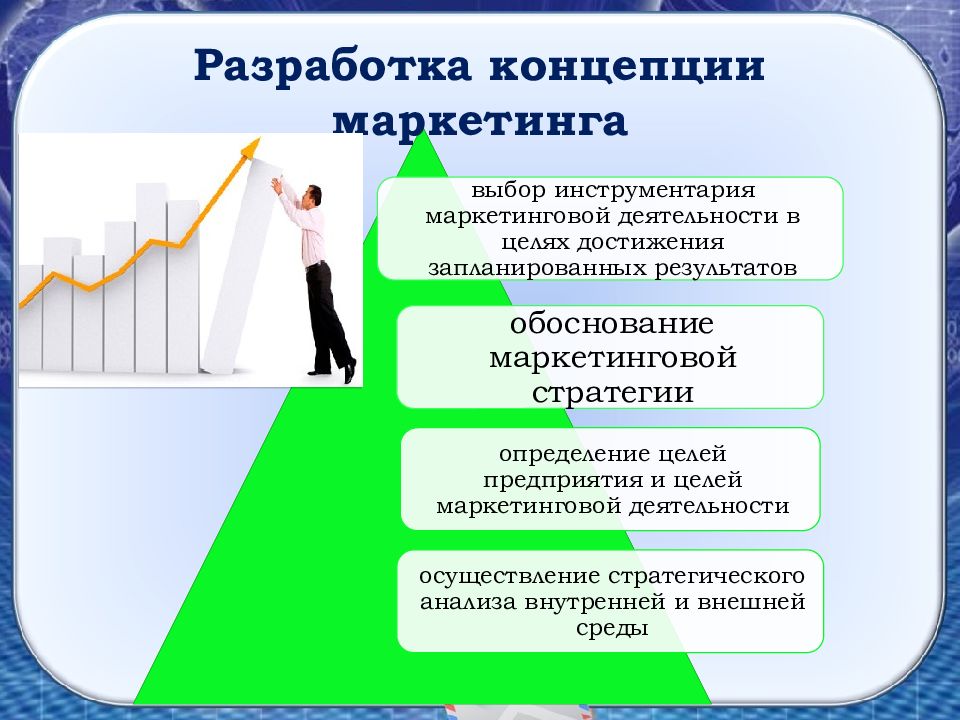 Разработка концепции маркетинга

выбор инструментария маркетинговой деятельности в целях достижения запланированных результатов

обоснование маркетинговой стратегии

определение целей предприятия и целей маркетинговой деятельности

осуществление стратегического анализа внутренней и внешней среды